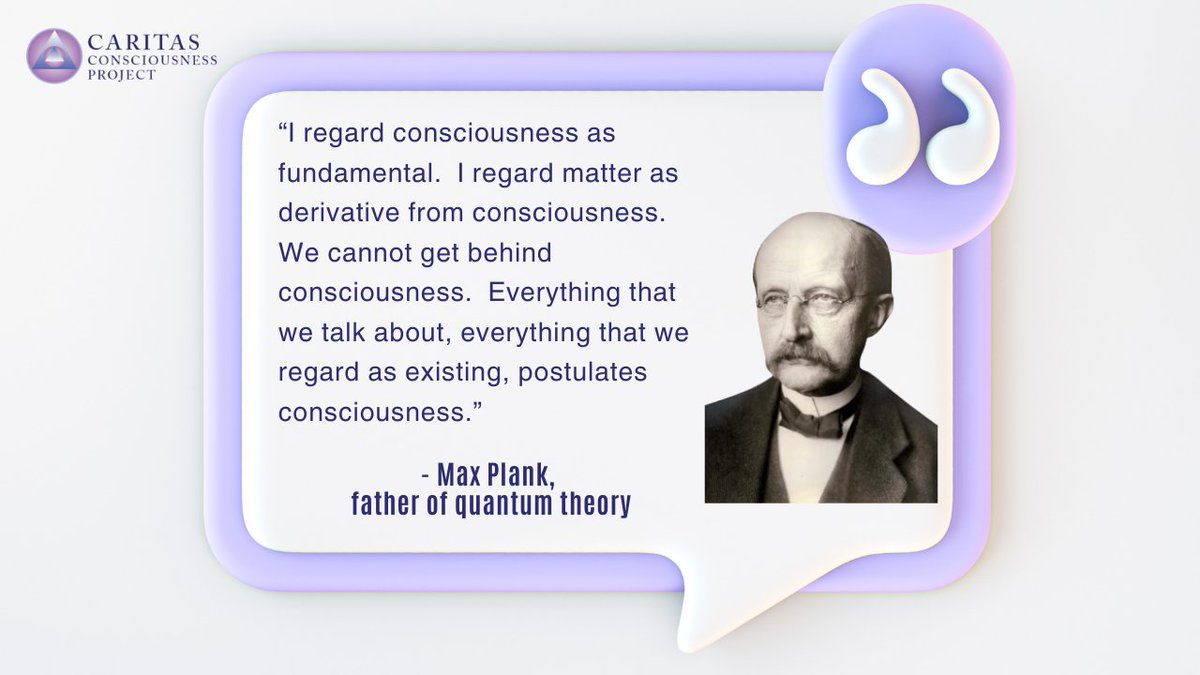 CARITAS
CONSCIOUSNESS
PROJECT

“I regard consciousness as fundamental. I regard matter as derivative from consciousness. We cannot get behind consciousness. Everything that we talk about, everything that we regard as existing, postulates consciousness.”

- Max Plank,
father of quantum theory